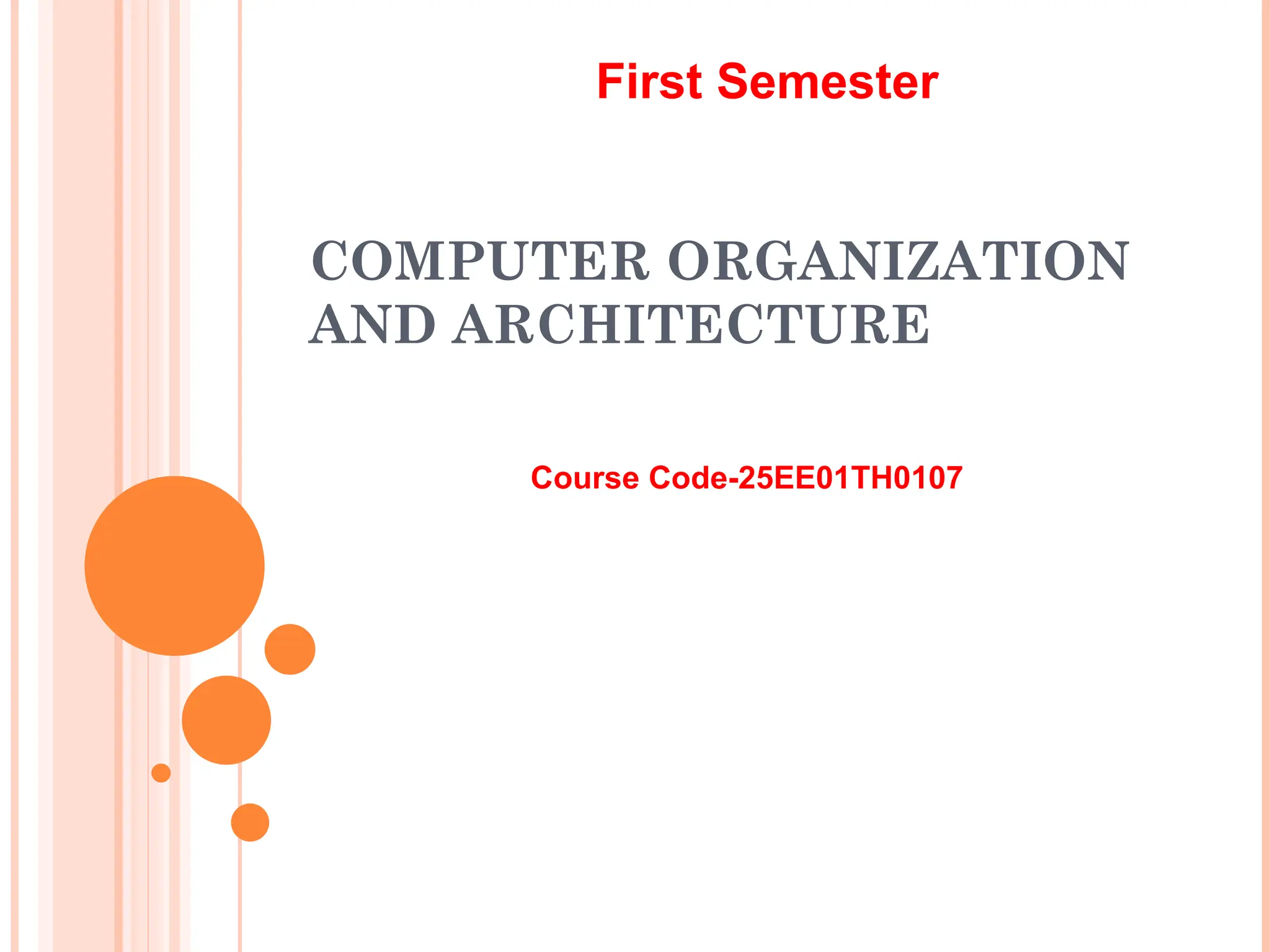 First Semester

COMPUTER ORGANIZATION AND ARCHITECTURE

Course Code-25EE01TH0107